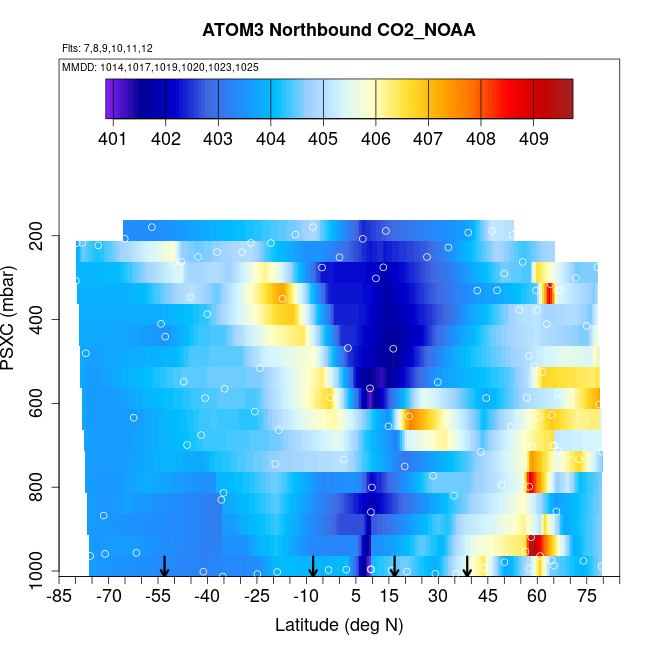 ATOM3 Northbound CO2_NOAA

Flts: 7,8,9,10,11,12

MMDD: 1014,1017,1019,1020,1023,1025

401 402 403 404 405 406 407 408 409

PSXC (mbar)

200
400
600
800
1000

-85 -70 -55 -40 -25 -10 5 15 30 45 60 75

Latitude (deg N)